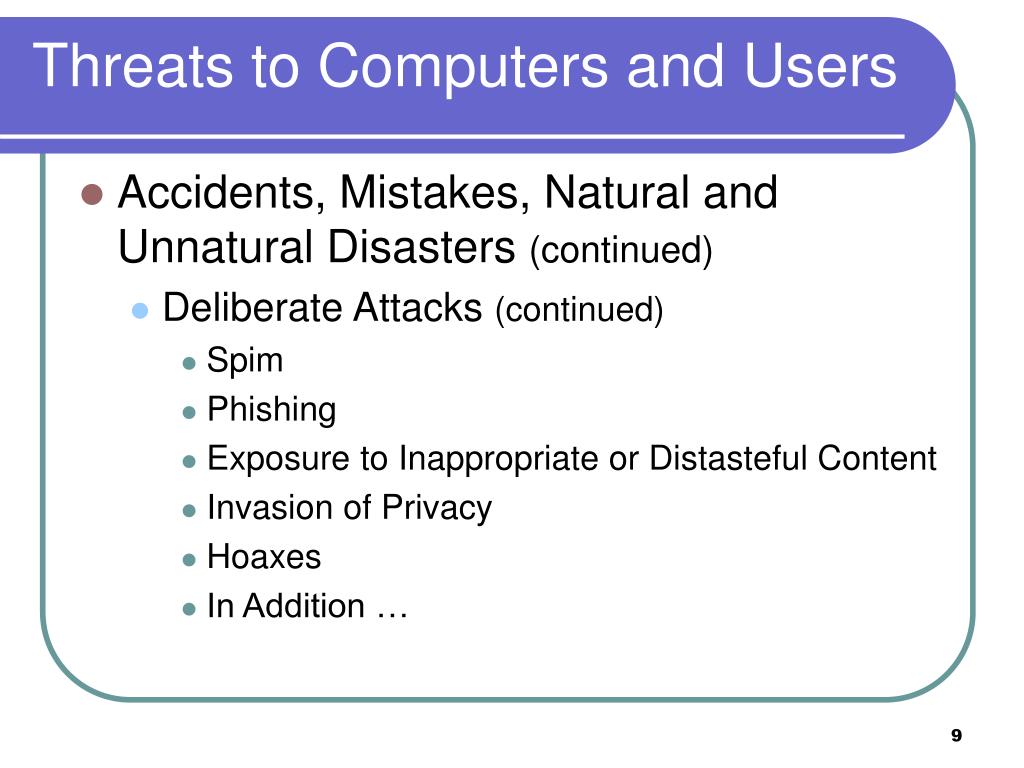 Threats to Computers and Users

- Accidents, Mistakes, Natural and Unnatural Disasters (continued)
  - Deliberate Attacks (continued)
    - Spim
    - Phishing
    - Exposure to Inappropriate or Distasteful Content
    - Invasion of Privacy
    - Hoaxes
    - In Addition …

9